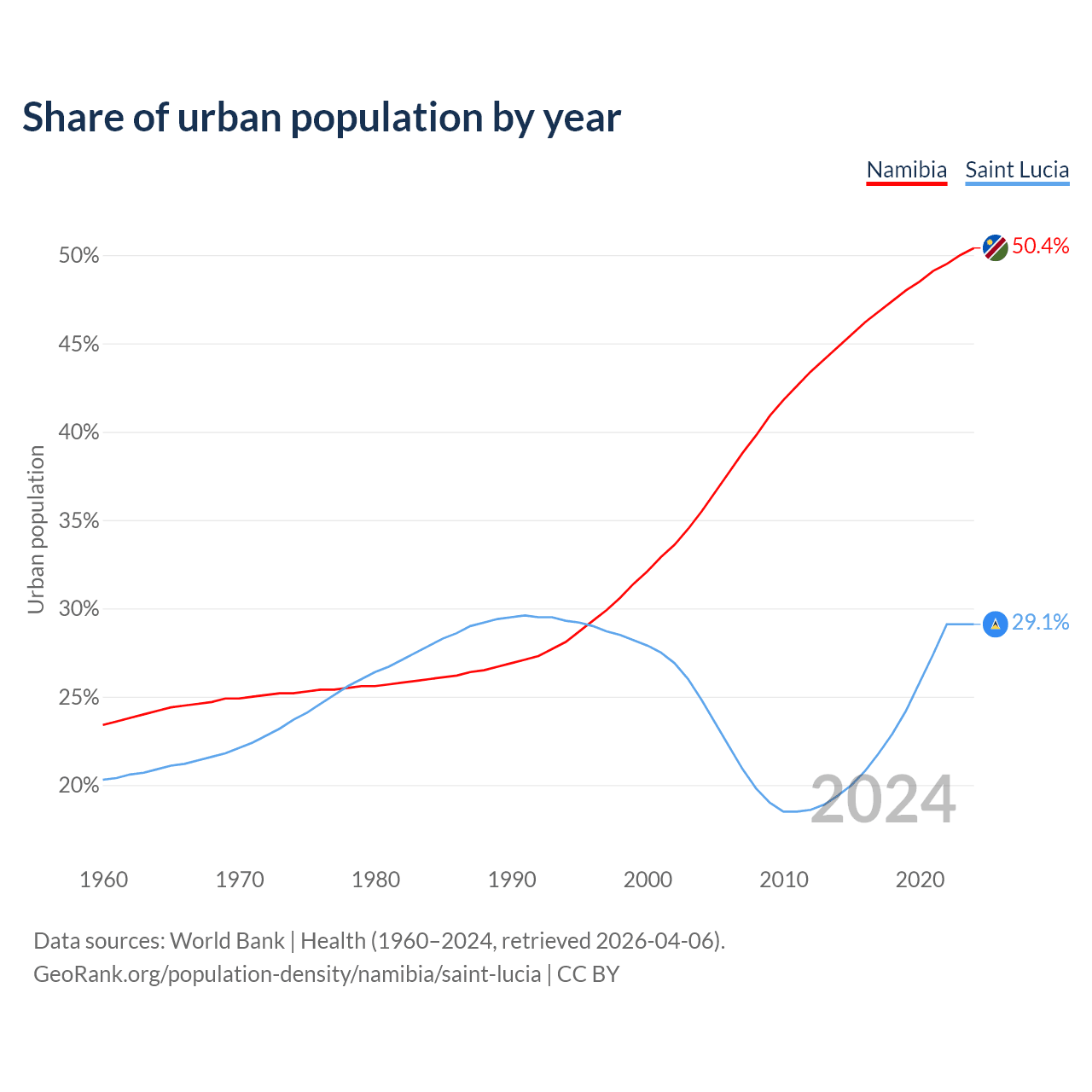 Share of urban population by year

Namibia Saint Lucia

50%
45%
40%
35%
30%
25%
20%

Urban population

50.4%
29.1%

2024

1960 1970 1980 1990 2000 2010 2020

Data sources: World Bank | Health (1960–2024, retrieved 2026-04-06).
GeoRank.org/population-density/namibia/saint-lucia | CC BY